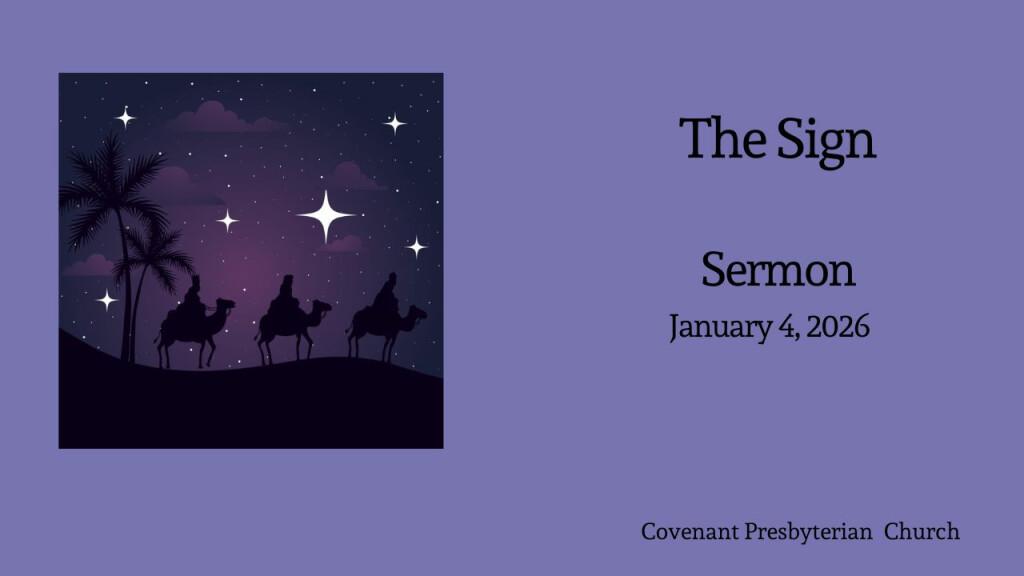 The Sign

Sermon

January 4, 2026

Covenant Presbyterian Church